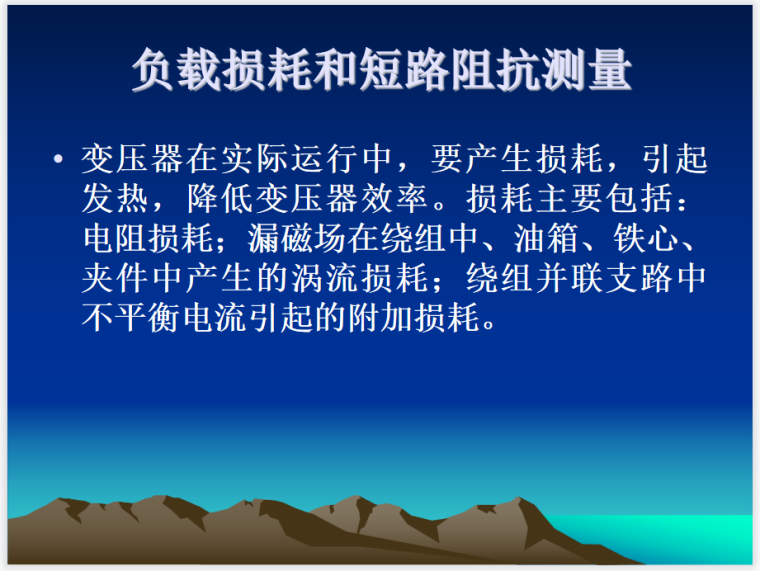 负载损耗和短路阻抗测量

• 变压器在实际运行中，要产生损耗，引起发热，降低变压器效率。损耗主要包括：电阻损耗；漏磁场在绕组中、油箱、铁心、夹件中产生的涡流损耗；绕组并联支路中不平衡电流引起的附加损耗。